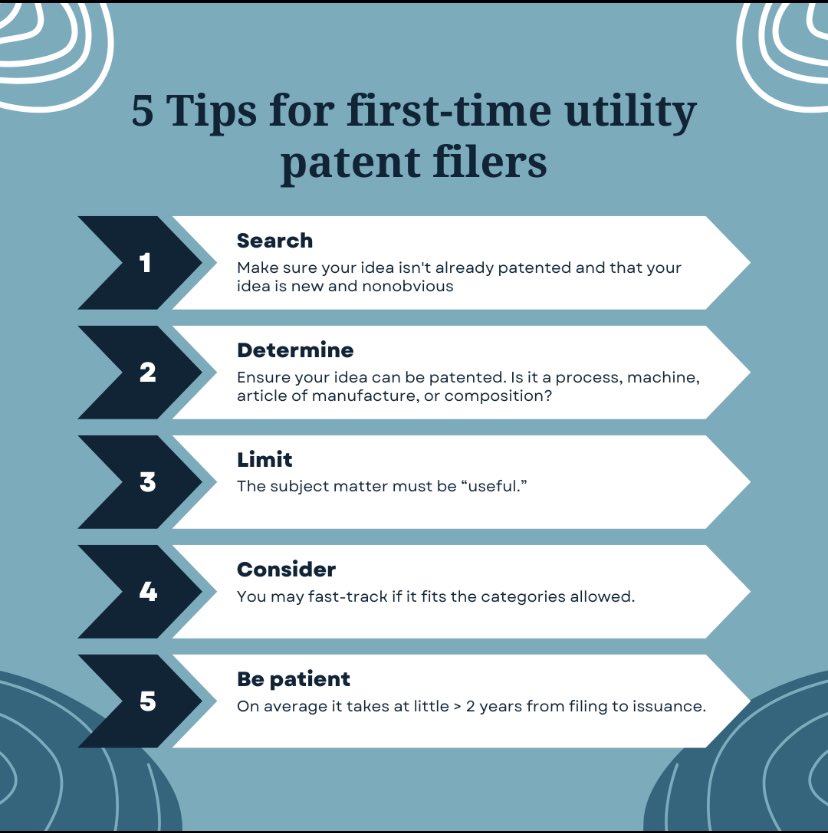 5 Tips for first-time utility patent filers

1
Search
Make sure your idea isn't already patented and that your idea is new and nonobvious

2
Determine
Ensure your idea can be patented. Is it a process, machine, article of manufacture, or composition?

3
Limit
The subject matter must be “useful.”

4
Consider
You may fast-track if it fits the categories allowed.

5
Be patient
On average it takes at little > 2 years from filing to issuance.